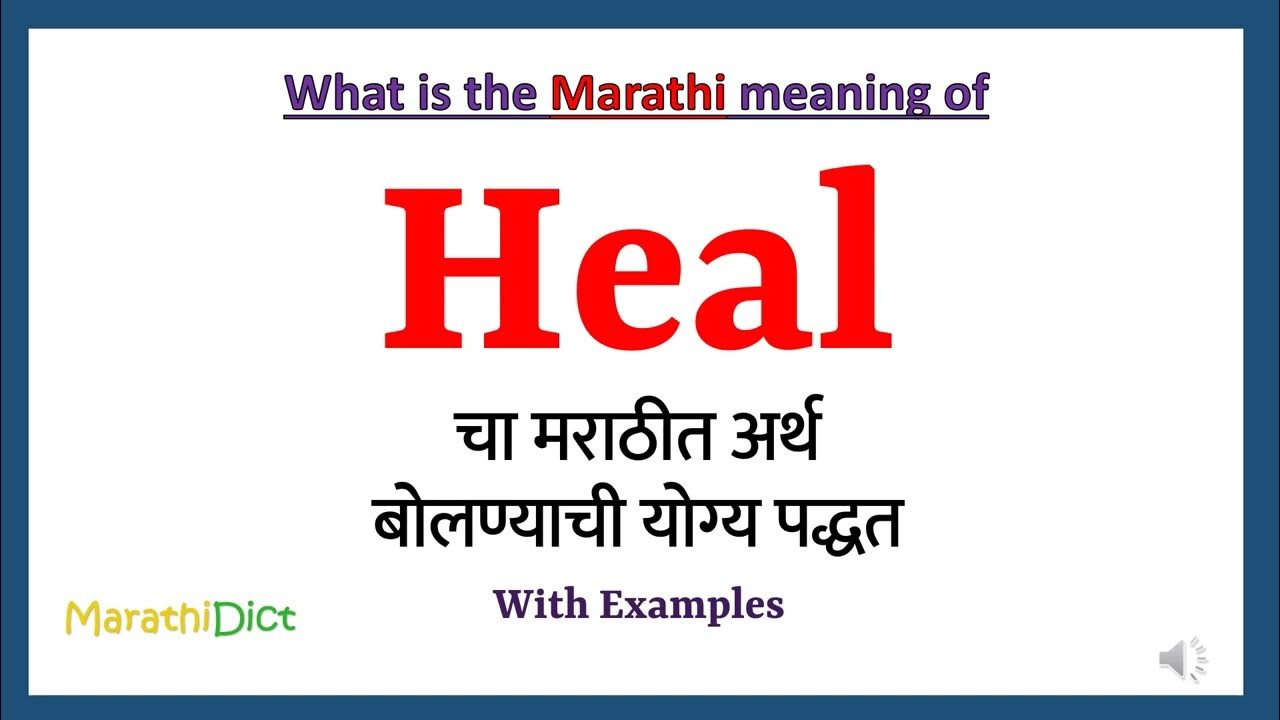 What is the Marathi meaning of

Heal

चा मराठीत अर्थ
बोलण्याची योग्य पद्धत

With Examples

MarathiDict